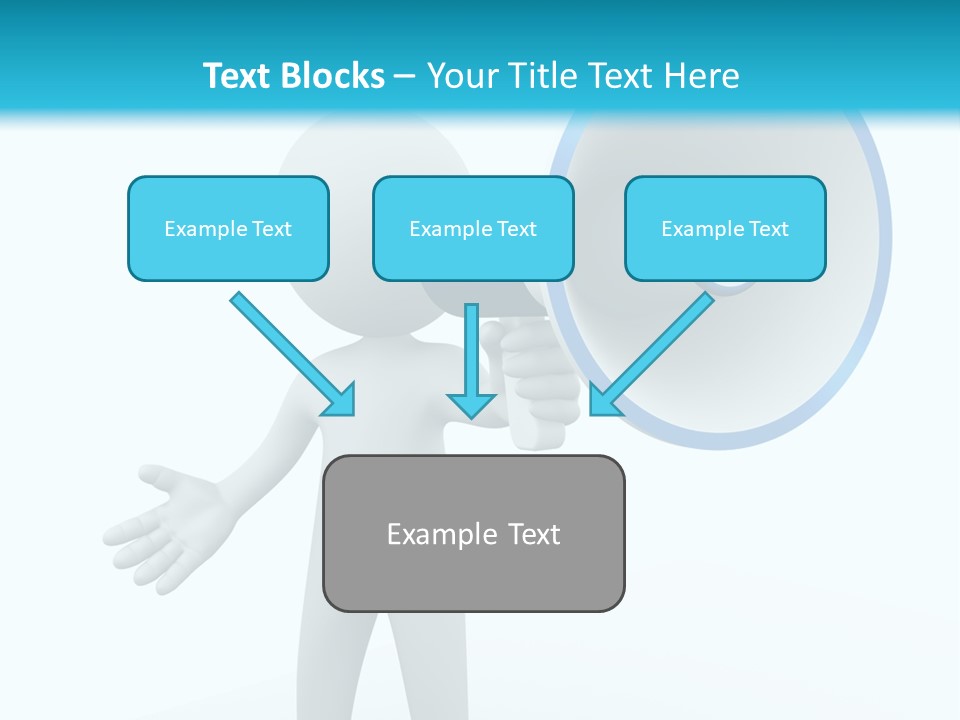 Text Blocks – Your Title Text Here

Example Text

Example Text

Example Text

Example Text